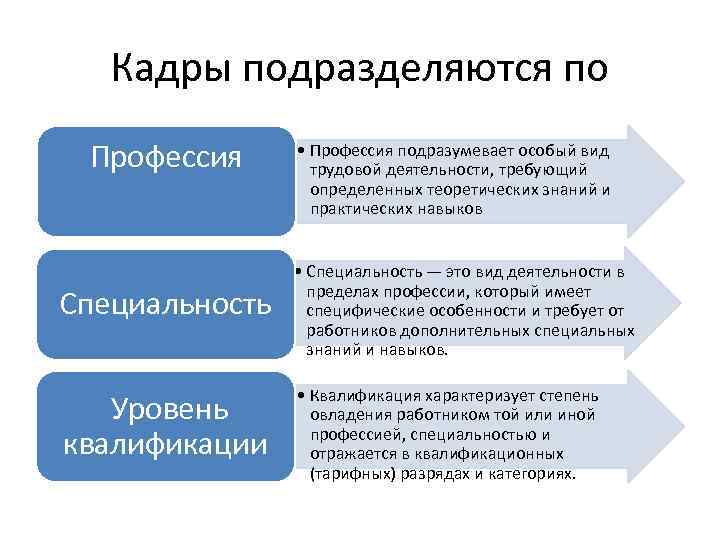 Кадры подразделяются по

Профессия

• Профессия подразумевает особый вид трудовой деятельности, требующий определенных теоретических знаний и практических навыков

Специальность

• Специальность — это вид деятельности в пределах профессии, который имеет специфические особенности и требует от работников дополнительных специальных знаний и навыков.

Уровень квалификации

• Квалификация характеризует степень овладения работником той или иной профессией, специальностью и отражается в квалификационных (тарифных) разрядах и категориях.